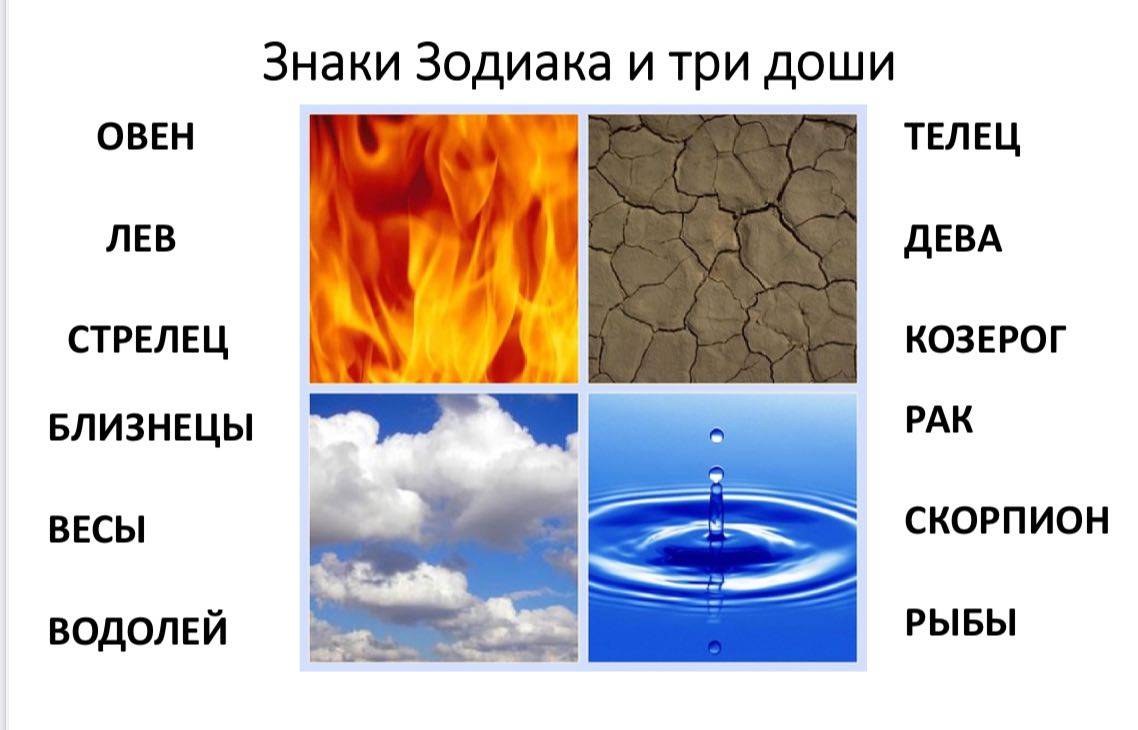 Знаки Зодиака и три доши

ОВЕН

ЛЕВ

СТРЕЛЕЦ

БЛИЗНЕЦЫ

ВЕСЫ

ВОДОЛЕЙ

ТЕЛЕЦ

ДЕВА

КОЗЕРОГ

РАК

СКОРПИОН

РЫБЫ